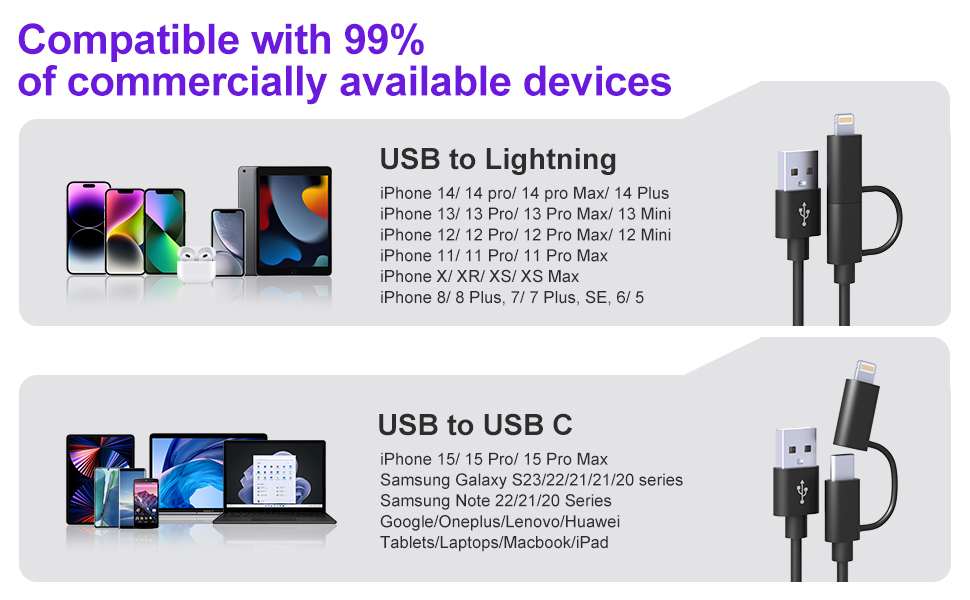 Compatible with 99%
of commercially available devices

USB to Lightning

iPhone 14/ 14 pro/ 14 pro Max/ 14 Plus
iPhone 13/ 13 Pro/ 13 Pro Max/ 13 Mini
iPhone 12/ 12 Pro/ 12 Pro Max/ 12 Mini
iPhone 11/ 11 Pro/ 11 Pro Max
iPhone X/ XR/ XS/ XS Max
iPhone 8/ 8 Plus, 7/ 7 Plus, SE, 6/ 5

USB to USB C

iPhone 15/ 15 Pro/ 15 Pro Max
Samsung Galaxy S23/22/21/21/20 series
Samsung Note 22/21/20 Series
Google/Oneplus/Lenovo/Huawei
Tablets/Laptops/Macbook/iPad